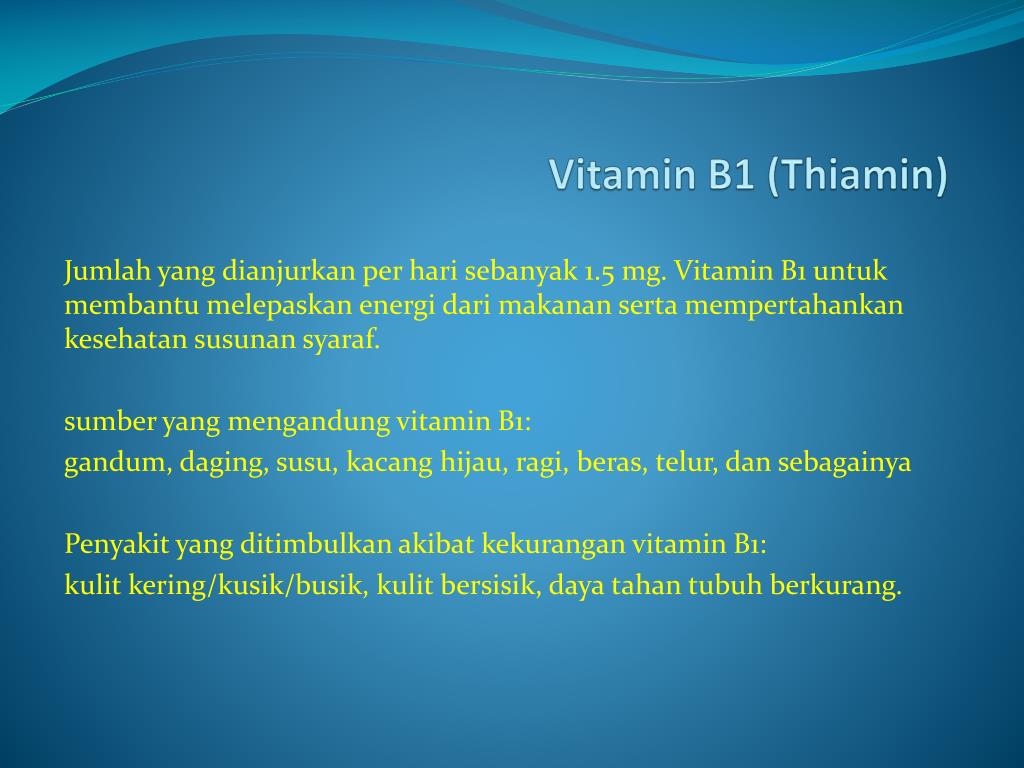 Vitamin B1 (Thiamin)

Jumlah yang dianjurkan per hari sebanyak 1.5 mg. Vitamin B1 untuk membantu melepaskan energi dari makanan serta mempertahankan kesehatan susunan syaraf.

sumber yang mengandung vitamin B1:
gandum, daging, susu, kacang hijau, ragi, beras, telur, dan sebagainya

Penyakit yang ditimbulkan akibat kekurangan vitamin B1:
kulit kering/kusik/busik, kulit bersisik, daya tahan tubuh berkurang.